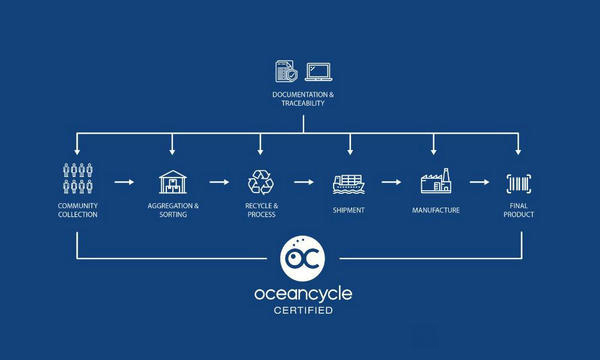 DOCUMENTATION & TRACEABILITY

COMMUNITY COLLECTION

AGGREGATION & SORTING

RECYCLE & PROCESS

SHIPMENT

MANUFACTURE

FINAL PRODUCT

OC

oceancycle

CERTIFIED